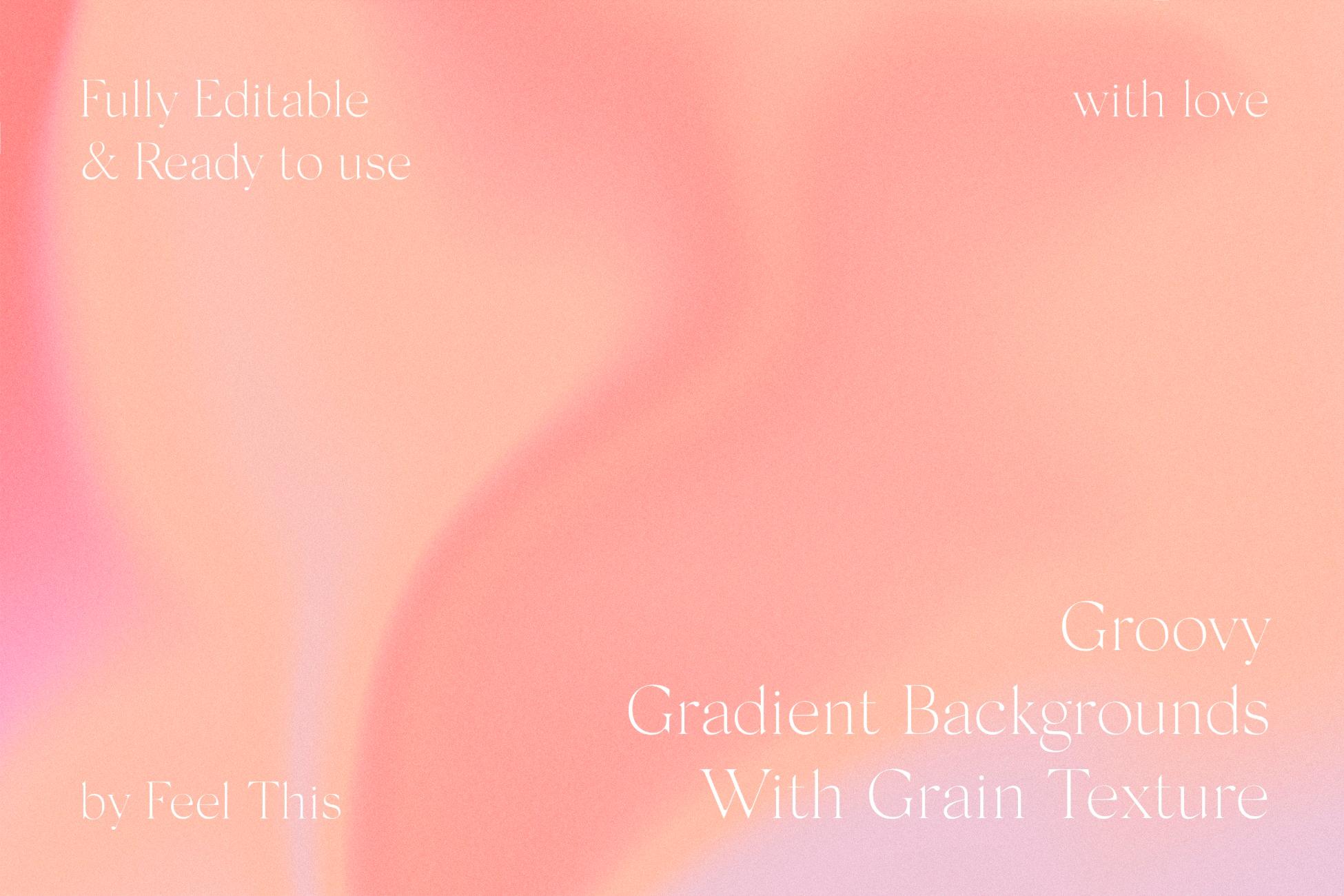 Fully Editable
& Ready to use

with love

Groovy
Gradient Backgrounds
With Grain Texture

by Feel This